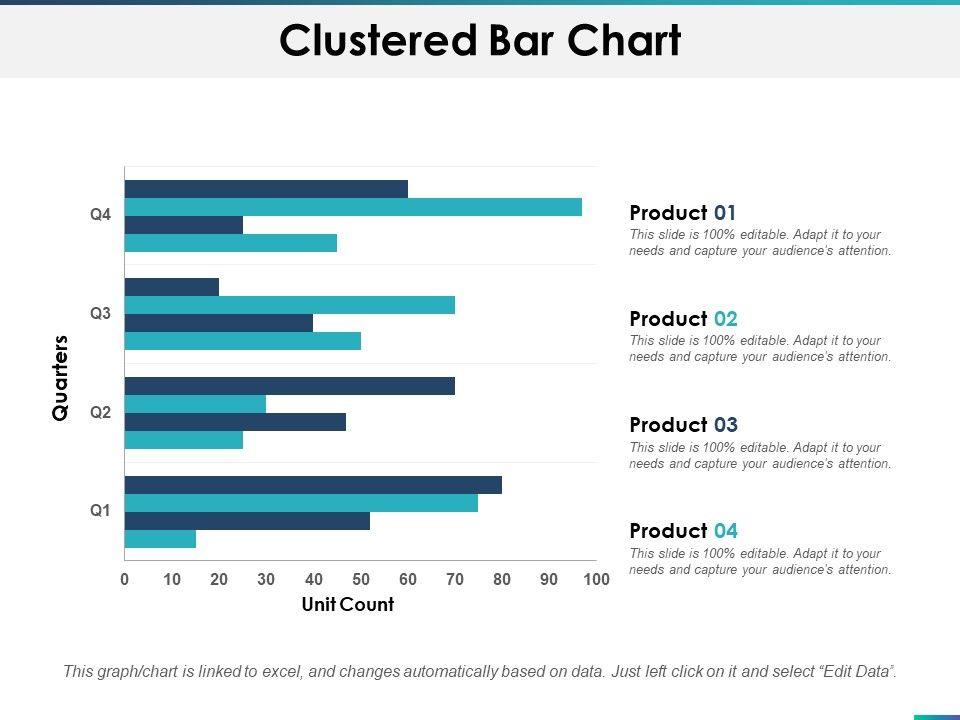 Clustered Bar Chart

Quarters

Q4

Q3

Q2

Q1

0 10 20 30 40 50 60 70 80 90 100

Unit Count

Product 01
This slide is 100% editable. Adapt it to your needs and capture your audience's attention.

Product 02
This slide is 100% editable. Adapt it to your needs and capture your audience's attention.

Product 03
This slide is 100% editable. Adapt it to your needs and capture your audience's attention.

Product 04
This slide is 100% editable. Adapt it to your needs and capture your audience's attention.

This graph/chart is linked to excel, and changes automatically based on data. Just left click on it and select "Edit Data".